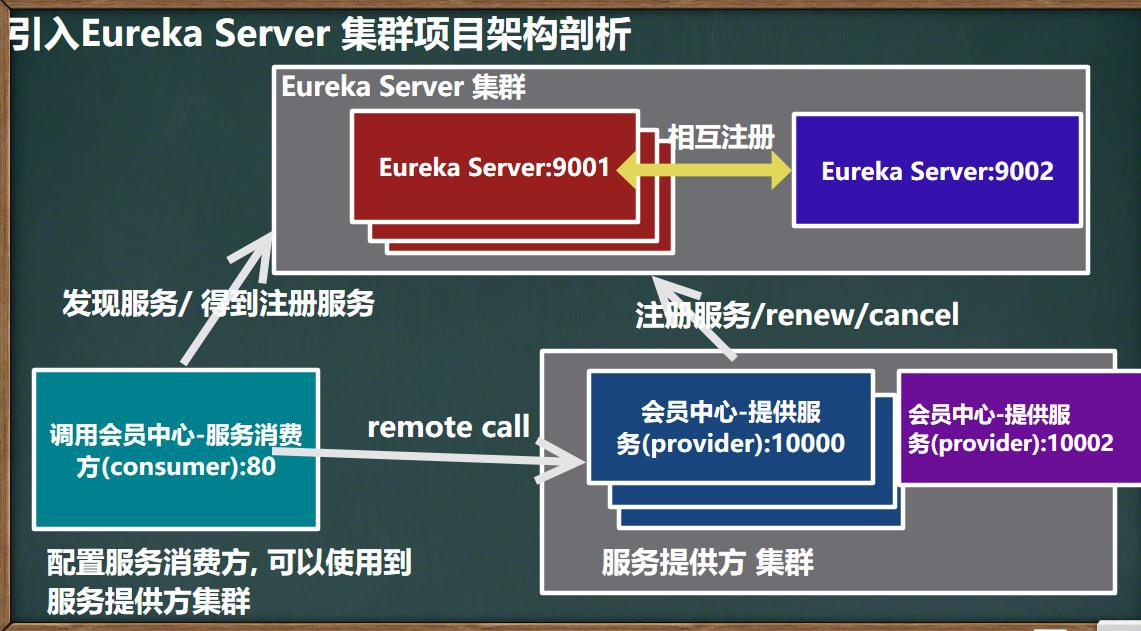 引入Eureka Server 集群项目架构剖析

Eureka Server 集群

Eureka Server:9001

相互注册

Eureka Server:9002

发现服务/ 得到注册服务

注册服务/renew/cancel

调用会员中心-服务消费方(consumer):80

remote call

会员中心-提供服务(provider):10000

会员中心-提供服务(provider):10002

服务提供方 集群

配置服务消费方, 可以使用到服务提供方集群